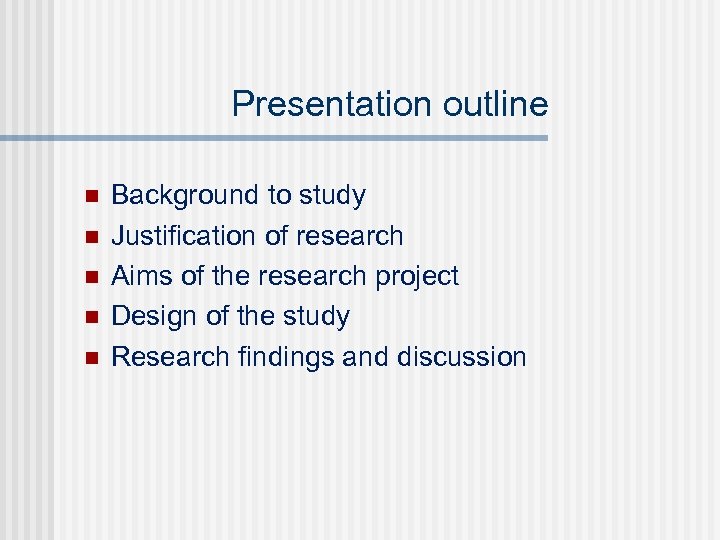 Presentation outline

- Background to study
- Justification of research
- Aims of the research project
- Design of the study
- Research findings and discussion